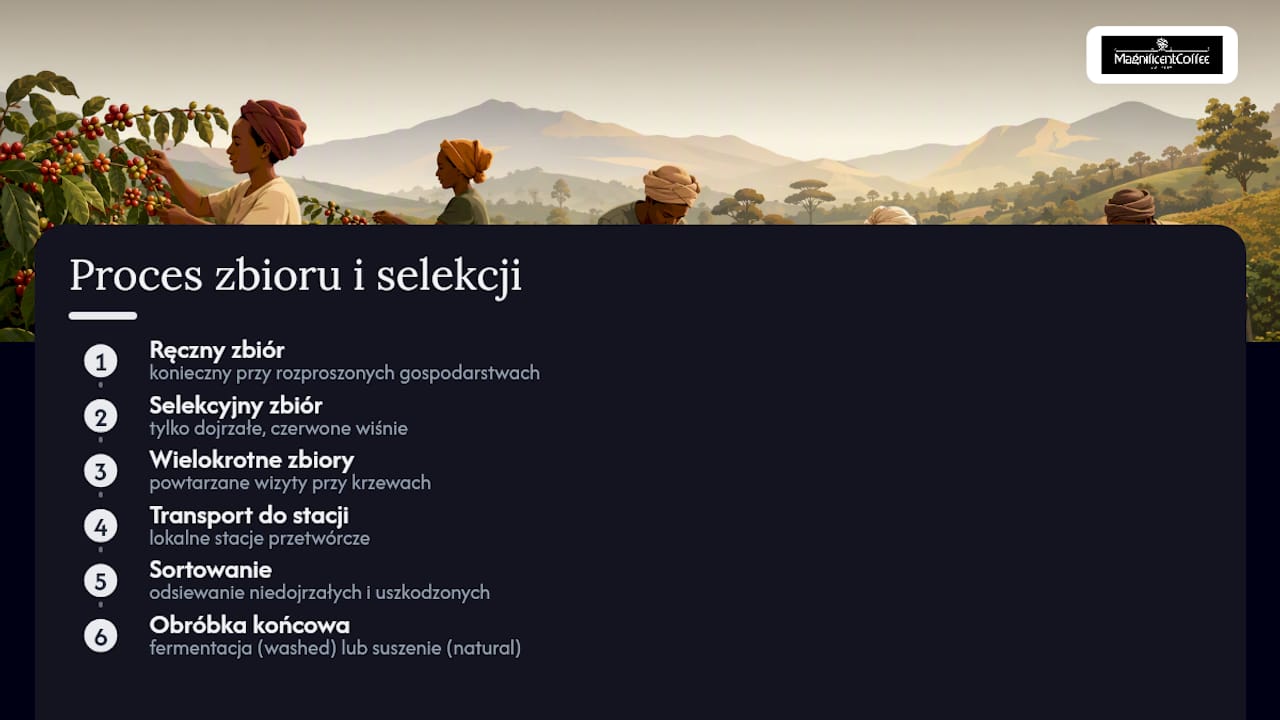 MagnificentCoffee

Proces zbioru i selekcji

1
Ręczny zbiór
konieczny przy rozproszonych gospodarstwach

2
Selekcyjny zbiór
tylko dojrzałe, czerwone wiśnie

3
Wielokrotne zbiory
powtarzane wizyty przy krzewach

4
Transport do stacji
lokalne stacje przetwórcze

5
Sortowanie
odsiewanie niedojrzałych i uszkodzonych

6
Obróbka końcowa
fermentacja (washed) lub suszenie (natural)